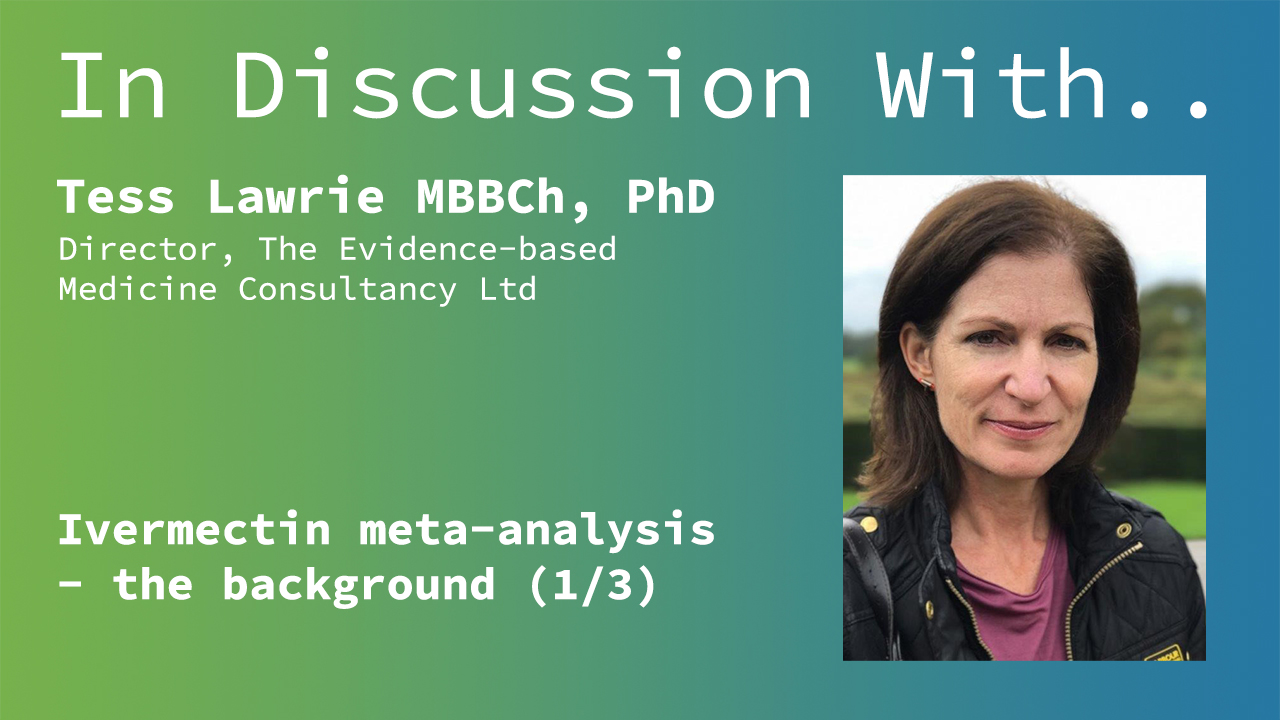 In Discussion With..

Tess Lawrie MBBCh, PhD

Director, The Evidence-based Medicine Consultancy Ltd

Ivermectin meta-analysis - the background (1/3)